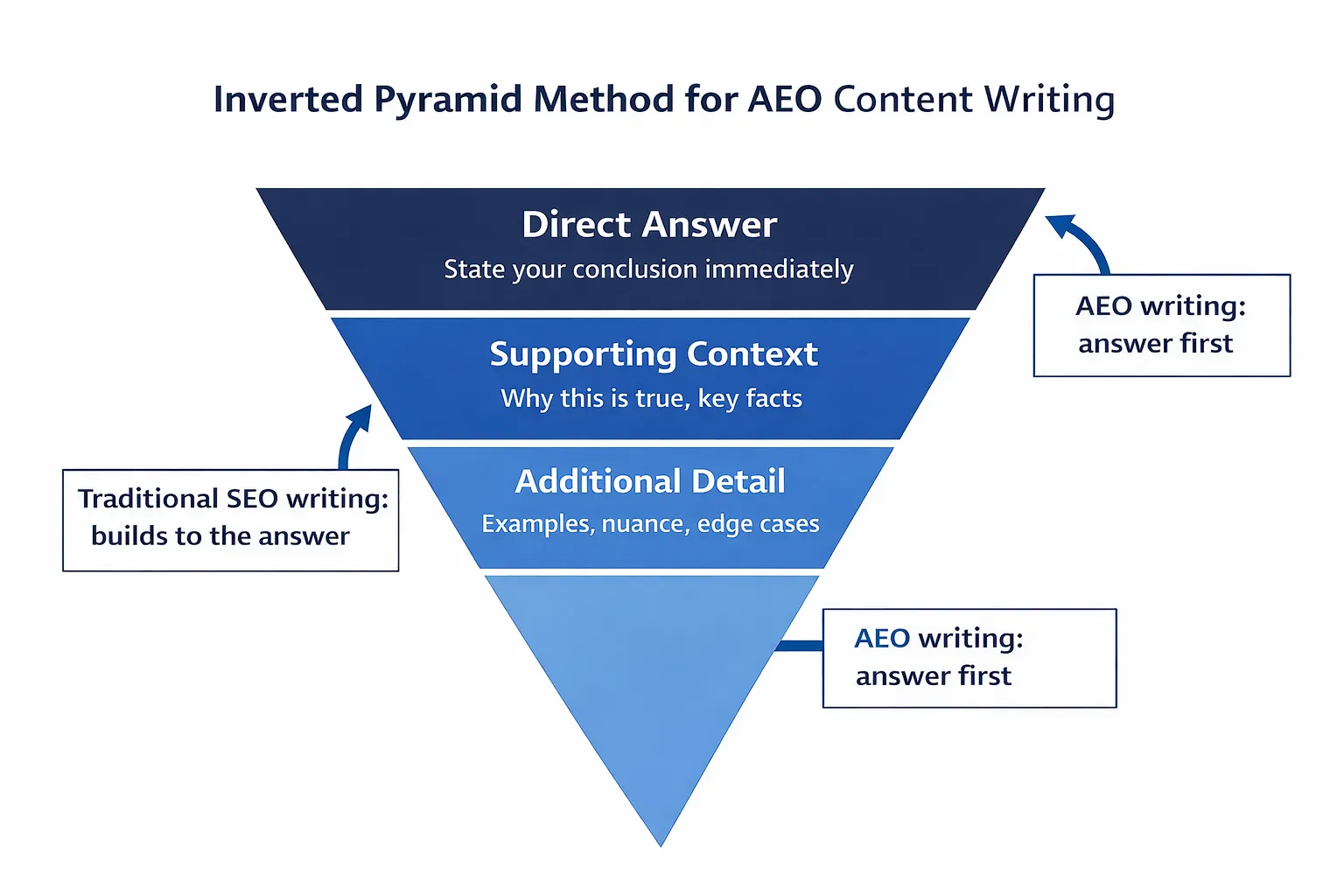 Inverted Pyramid Method for AEO Content Writing

Direct Answer
State your conclusion immediately

AEO writing:
answer first

Supporting Context
Why this is true, key facts

Traditional SEO writing:
builds to the answer

Additional Detail
Examples, nuance, edge cases

AEO writing:
answer first